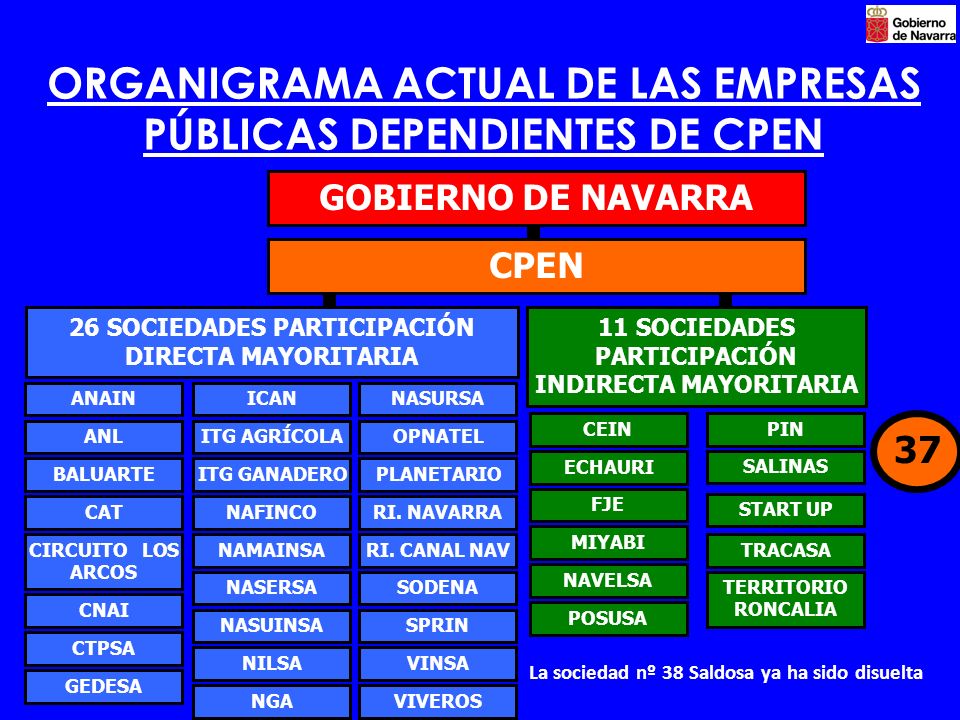 Gobierno de Navarra

ORGANIGRAMA ACTUAL DE LAS EMPRESAS PÚBLICAS DEPENDIENTES DE CPEN

GOBIERNO DE NAVARRA

CPEN

26 SOCIEDADES PARTICIPACIÓN DIRECTA MAYORITARIA

ANAIN
ANL
BALUARTE
CAT
CIRCUITO LOS ARCOS
CNAI
CTPSA
GEDESA

ICAN
ITG AGRÍCOLA
ITG GANADERO
NAFINCO
NAMAINSA
NASERSA
NASUINSA
NILSA
NGA

NASURSA
OPNATEL
PLANETARIO
RI. NAVARRA
RI. CANAL NAV
SODENA
SPRIN
VINSA
VIVEROS

11 SOCIEDADES PARTICIPACIÓN INDIRECTA MAYORITARIA

CEIN
ECHAURI
FJE
MIYABI
NAVELSA
POSUSA

PIN
SALINAS
START UP
TRACASA
TERRITORIO RONCALIA

37

La sociedad nº 38 Saldosa ya ha sido disuelta